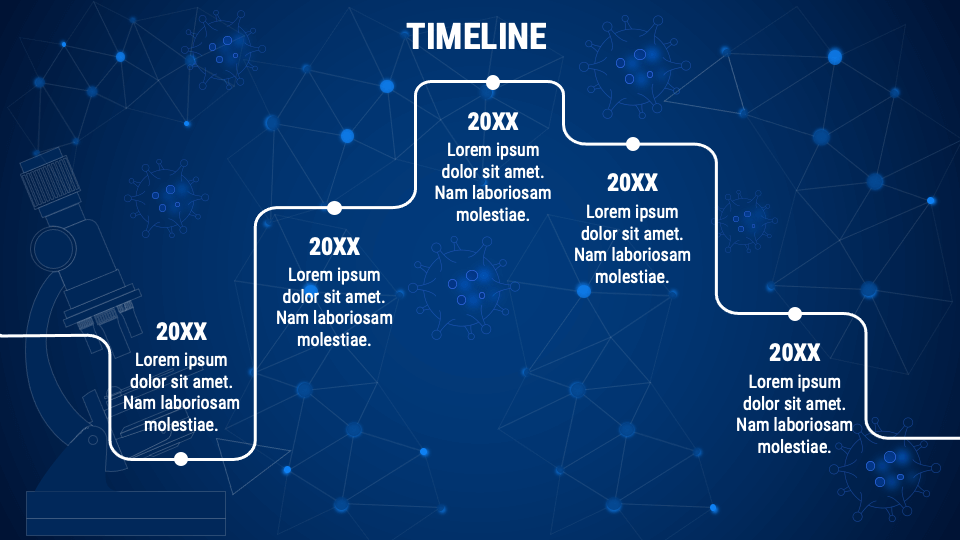 TIMELINE

20XX
Lorem ipsum dolor sit amet. Nam laboriosam molestiae.

20XX
Lorem ipsum dolor sit amet. Nam laboriosam molestiae.

20XX
Lorem ipsum dolor sit amet. Nam laboriosam molestiae.

20XX
Lorem ipsum dolor sit amet. Nam laboriosam molestiae.

20XX
Lorem ipsum dolor sit amet. Nam laboriosam molestiae.